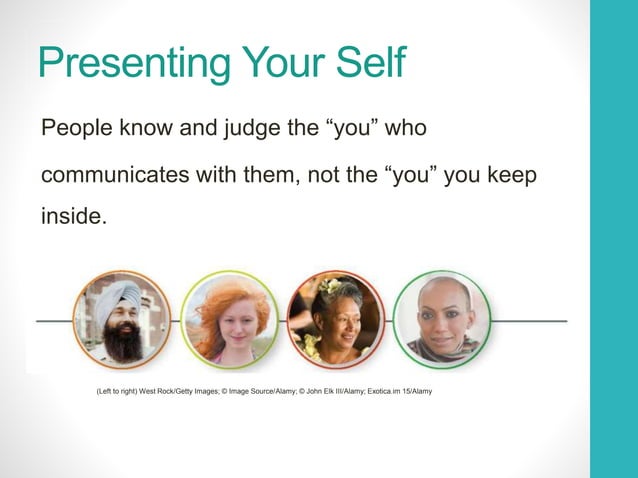 Presenting Your Self

People know and judge the “you” who communicates with them, not the “you” you keep inside.

(Left to right) West Rock/Getty Images; © Image Source/Alamy; © John Elk III/Alamy; Exotica.im 15/Alamy